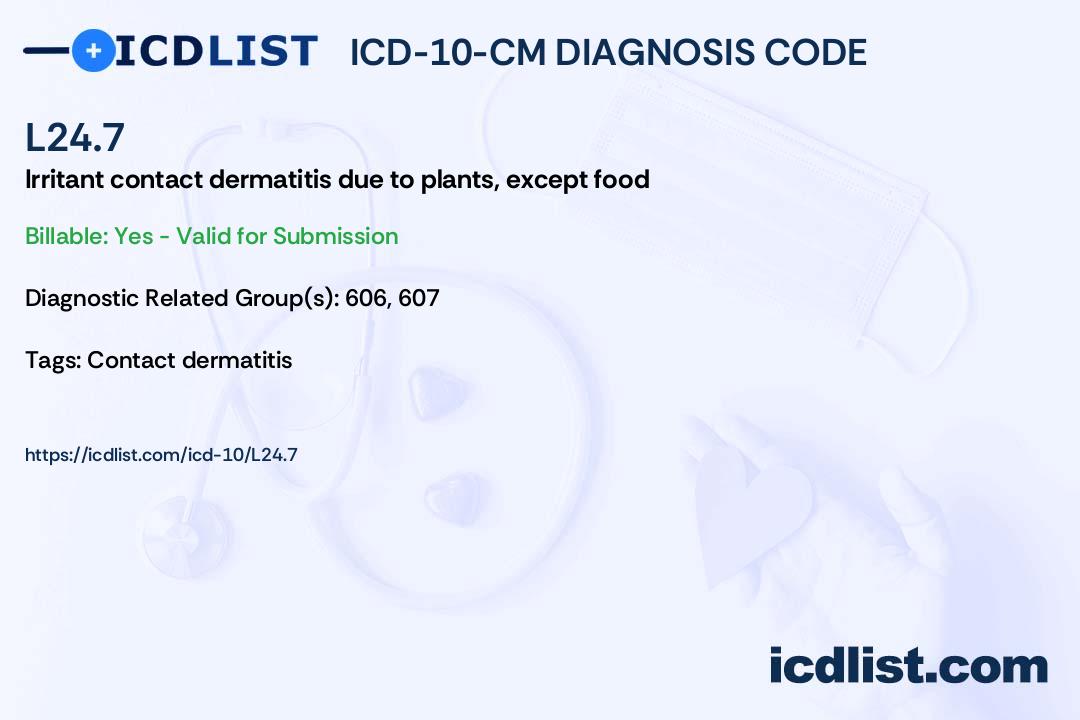 ICDLIST ICD-10-CM DIAGNOSIS CODE

L24.7

Irritant contact dermatitis due to plants, except food

Billable: Yes - Valid for Submission

Diagnostic Related Group(s): 606, 607

Tags: Contact dermatitis

https://icdlist.com/icd-10/L24.7

icdlist.com